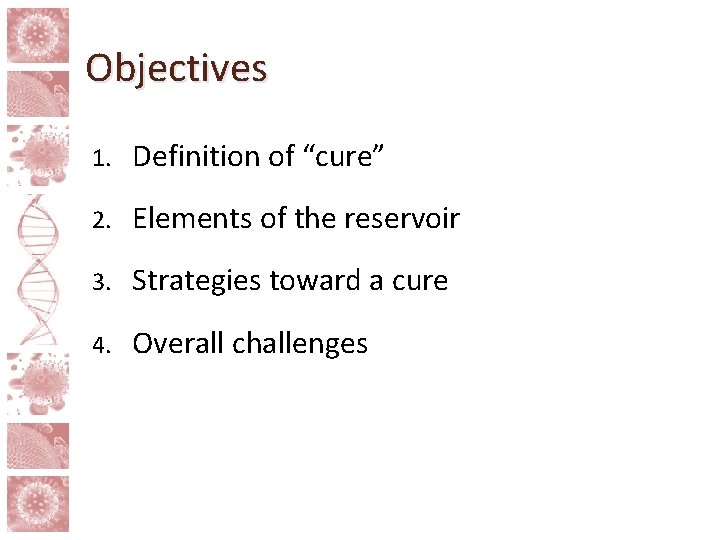 Objectives

1. Definition of “cure”
2. Elements of the reservoir
3. Strategies toward a cure
4. Overall challenges